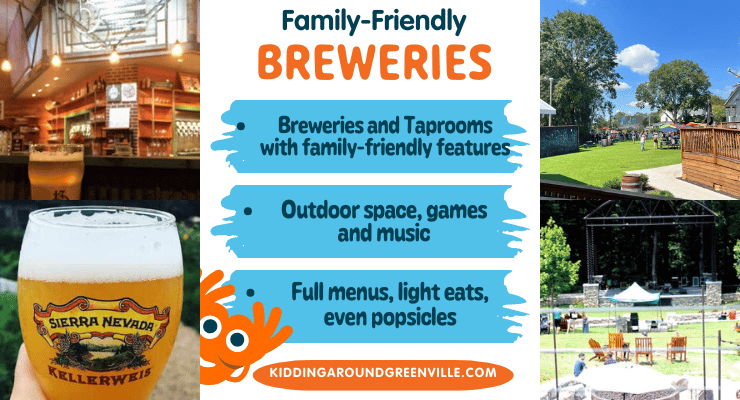 Family-Friendly
BREWERIES

• Breweries and Taprooms with family-friendly features

• Outdoor space, games and music

• Full menus, light eats, even popsicles

KIDDINGAROUNDGREENVILLE.COM

SIERRA NEVADA
KELLERWEIS